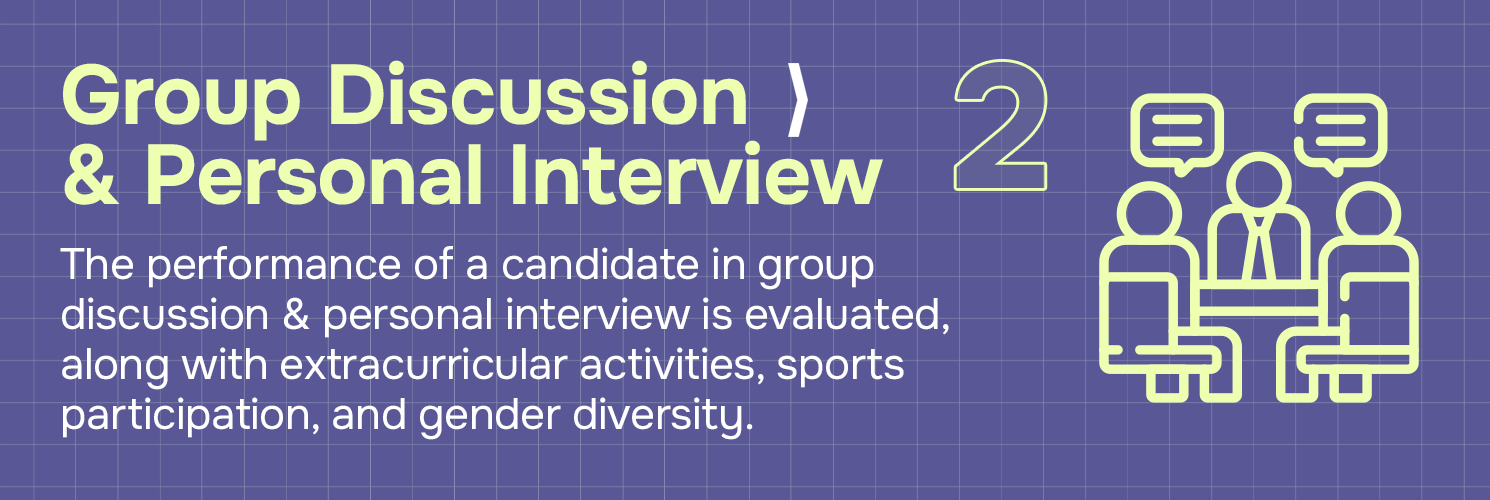 Group Discussion ⟩
& Personal Interview

2

The performance of a candidate in group discussion & personal interview is evaluated, along with extracurricular activities, sports participation, and gender diversity.